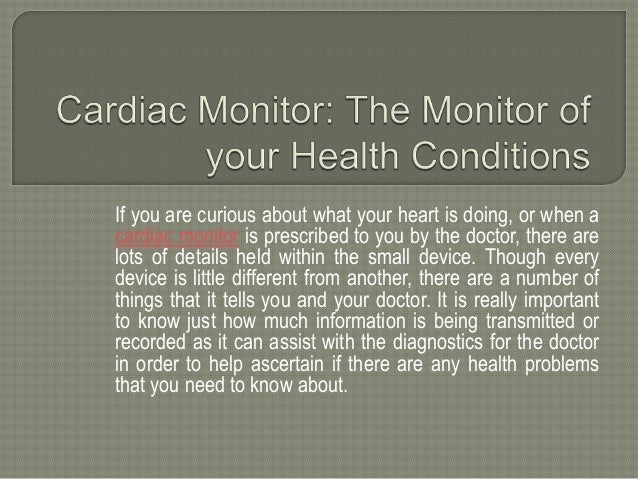 Cardiac Monitor: The Monitor of your Health Conditions

If you are curious about what your heart is doing, or when a cardiac monitor is prescribed to you by the doctor, there are lots of details held within the small device. Though every device is little different from another, there are a number of things that it tells you and your doctor. It is really important to know just how much information is being transmitted or recorded as it can assist with the diagnostics for the doctor in order to help ascertain if there are any health problems that you need to know about.